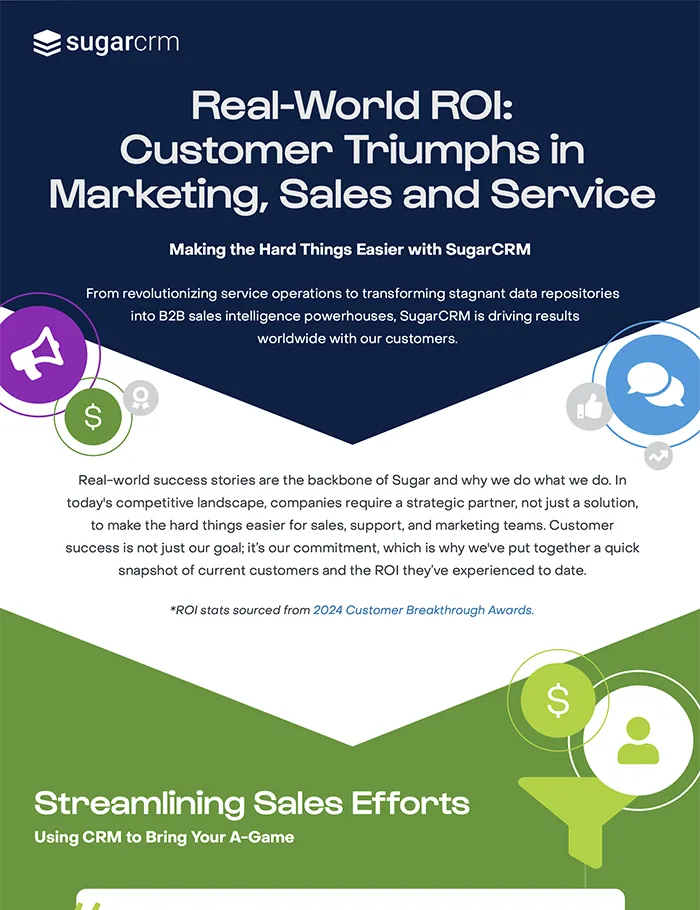 sugarcrm

Real-World ROI: Customer Triumphs in Marketing, Sales and Service

Making the Hard Things Easier with SugarCRM

From revolutionizing service operations to transforming stagnant data repositories into B2B sales intelligence powerhouses, SugarCRM is driving results worldwide with our customers.

$

Real-world success stories are the backbone of Sugar and why we do what we do. In today's competitive landscape, companies require a strategic partner, not just a solution, to make the hard things easier for sales, support, and marketing teams. Customer success is not just our goal; it's our commitment, which is why we've put together a quick snapshot of current customers and the ROI they've experienced to date.

*ROI stats sourced from 2024 Customer Breakthrough Awards.

$

Streamlining Sales Efforts
Using CRM to Bring Your A-Game